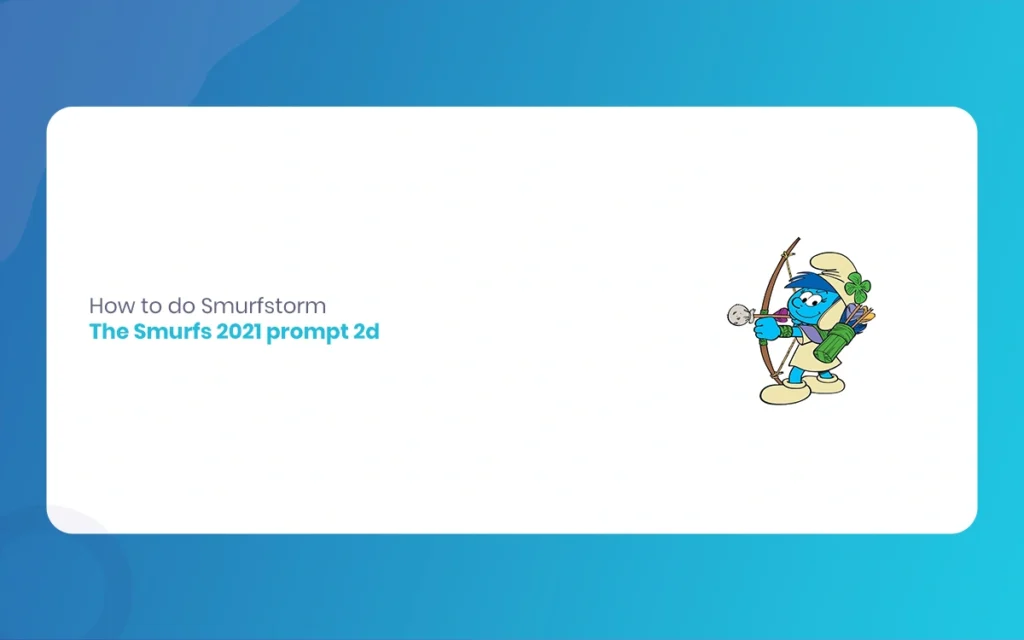 How to do Smurfstorm
The Smurfs 2021 prompt 2d